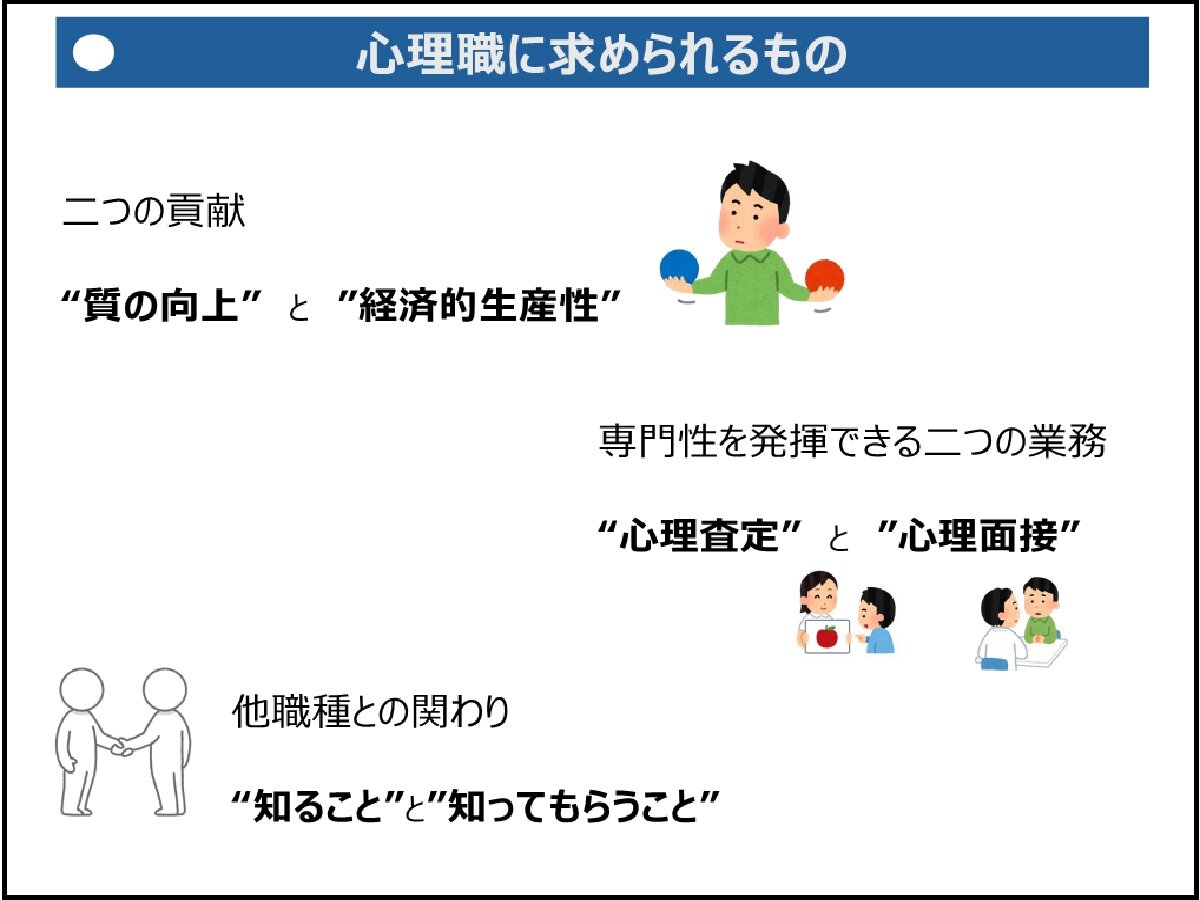 心理職に求められるもの

二つの貢献

“質の向上” と ”経済的生産性”

専門性を発揮できる二つの業務

“心理査定” と ”心理面接”

他職種との関わり

“知ること”と”知ってもらうこと”